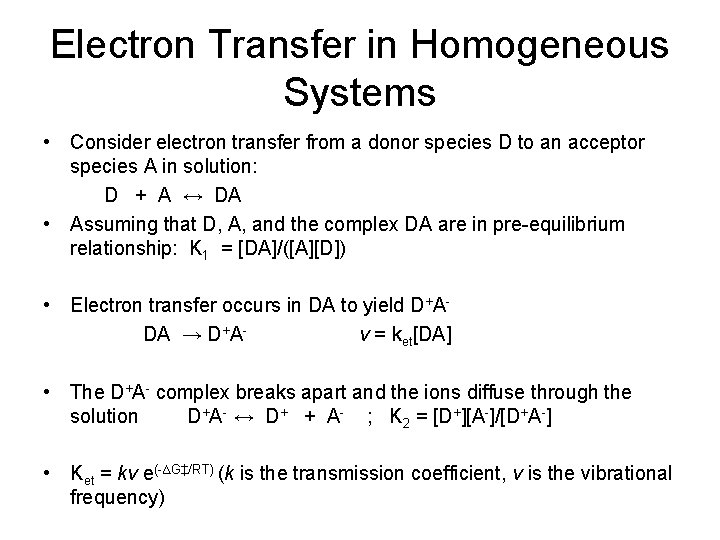 Electron Transfer in Homogeneous Systems

• Consider electron transfer from a donor species D to an acceptor species A in solution:
$D + A \leftrightarrow DA$

• Assuming that D, A, and the complex DA are in pre-equilibrium relationship: $K_1 = [DA]/([A][D])$

• Electron transfer occurs in DA to yield $D^+A^-$
$DA \rightarrow D^+A^-$ $v = k_{et}[DA]$

• The $D^+A^-$ complex breaks apart and the ions diffuse through the solution $D^+A^- \leftrightarrow D^+ + A^-$ ; $K_2 = [D^+][A^-]/[D^+A^-]$

• $K_{et} = kv\, e^{(-\Delta G‡/RT)}$ ($k$ is the transmission coefficient, $v$ is the vibrational frequency)